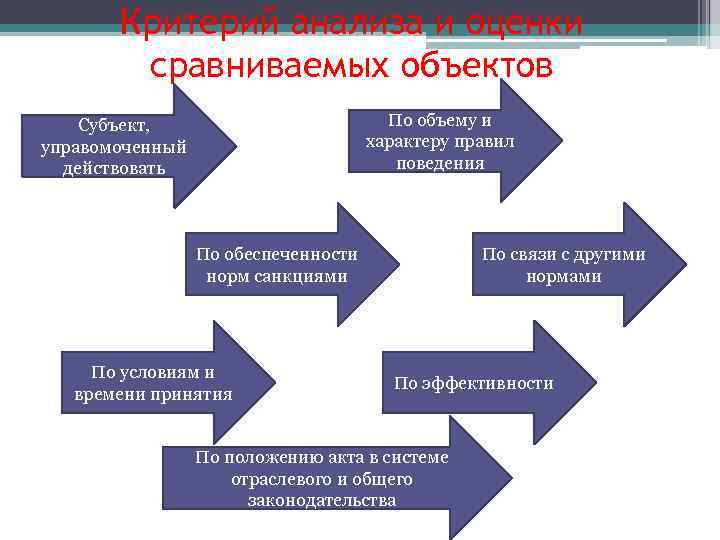 Критерий анализа и оценки сравниваемых объектов

Субъект, управомоченный действовать

По объему и характеру правил поведения

По обеспеченности норм санкциями

По связи с другими нормами

По условиям и времени принятия

По эффективности

По положению акта в системе отраслевого и общего законодательства